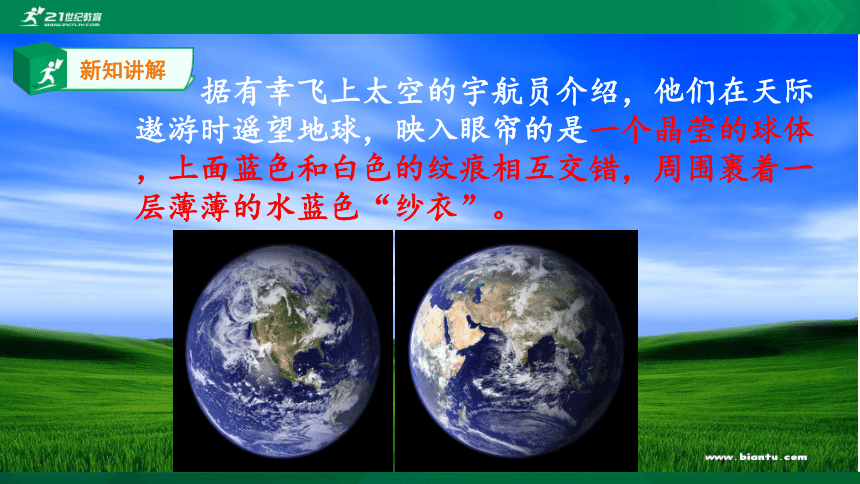 21世纪教育
www.21cnjy.com

新知讲解

据有幸飞上太空的宇航员介绍，他们在天际遨游时遥望地球，映入眼帘的是一个晶莹的球体，上面蓝色和白色的纹痕相互交错，周围裹着一层薄薄的水蓝色“纱衣”。

www.biantu.com